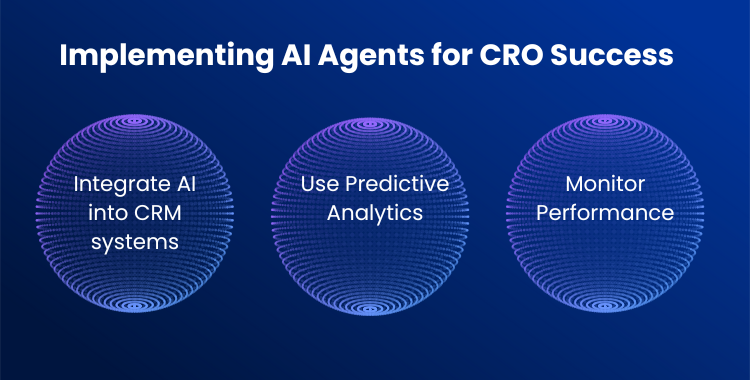 Implementing AI Agents for CRO Success

Integrate AI into CRM systems

Use Predictive Analytics

Monitor Performance